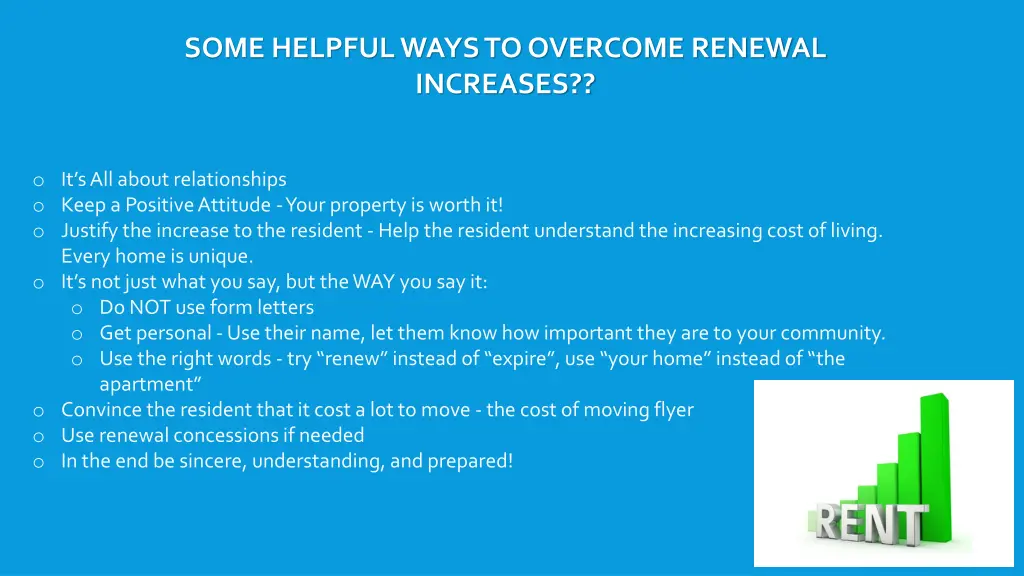 SOME HELPFUL WAYS TO OVERCOME RENEWAL INCREASES??

o It's All about relationships
o Keep a Positive Attitude - Your property is worth it!
o Justify the increase to the resident - Help the resident understand the increasing cost of living. Every home is unique.
o It's not just what you say, but the WAY you say it:
  o Do NOT use form letters
  o Get personal - Use their name, let them know how important they are to your community.
  o Use the right words - try "renew" instead of "expire", use "your home" instead of "the apartment"
o Convince the resident that it cost a lot to move - the cost of moving flyer
o Use renewal concessions if needed
o In the end be sincere, understanding, and prepared!

RENT